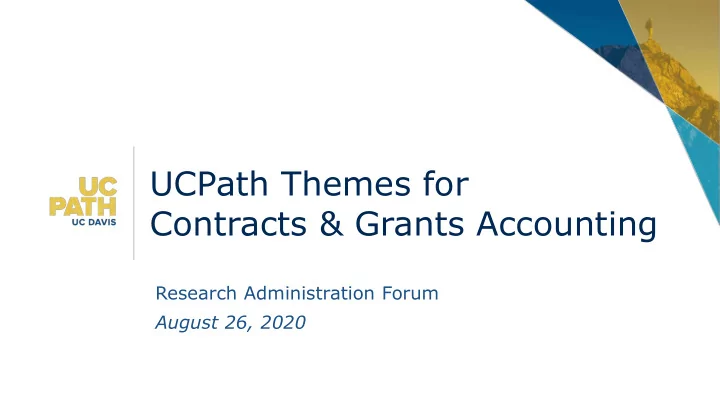 UC PATH
UC DAVIS

UCPath Themes for Contracts & Grants Accounting

Research Administration Forum
August 26, 2020